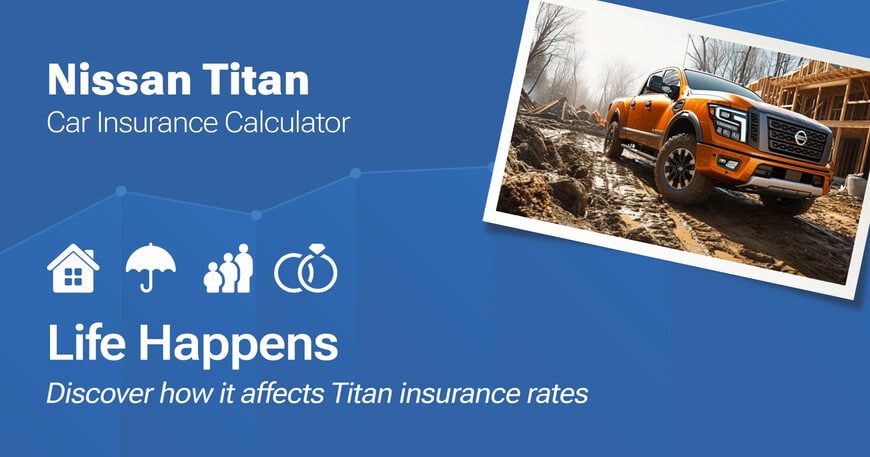 Nissan Titan
Car Insurance Calculator

Life Happens
Discover how it affects Titan insurance rates